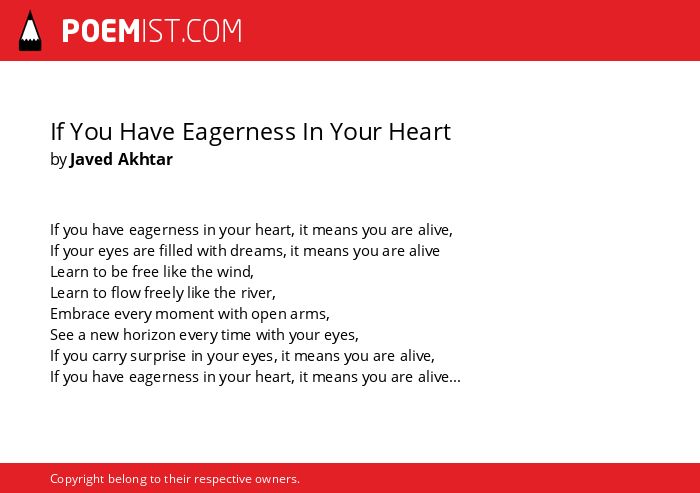 POEMIST.COM

If You Have Eagerness In Your Heart
by Javed Akhtar

If you have eagerness in your heart, it means you are alive,
If your eyes are filled with dreams, it means you are alive
Learn to be free like the wind,
Learn to flow freely like the river,
Embrace every moment with open arms,
See a new horizon every time with your eyes,
If you carry surprise in your eyes, it means you are alive,
If you have eagerness in your heart, it means you are alive...

Copyright belong to their respective owners.